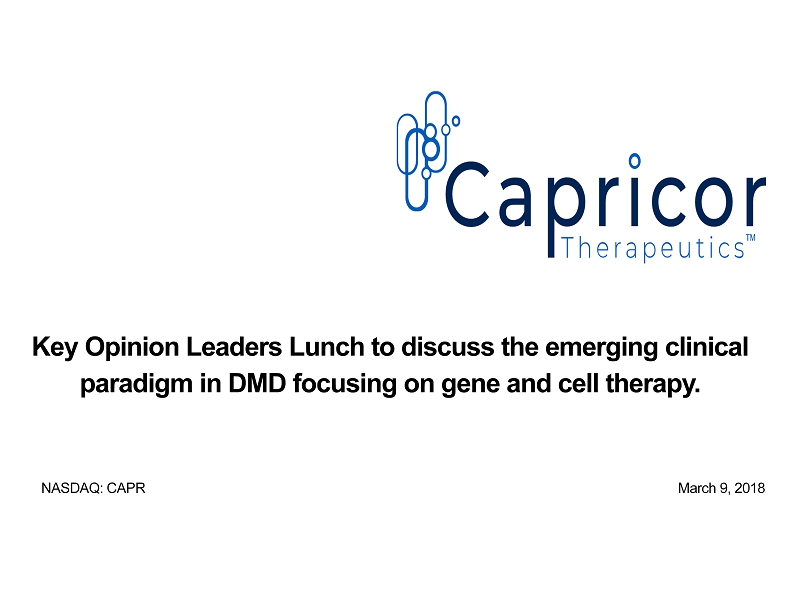 Capricor
Therapeutics™

Key Opinion Leaders Lunch to discuss the emerging clinical paradigm in DMD focusing on gene and cell therapy.

NASDAQ: CAPR

March 9, 2018